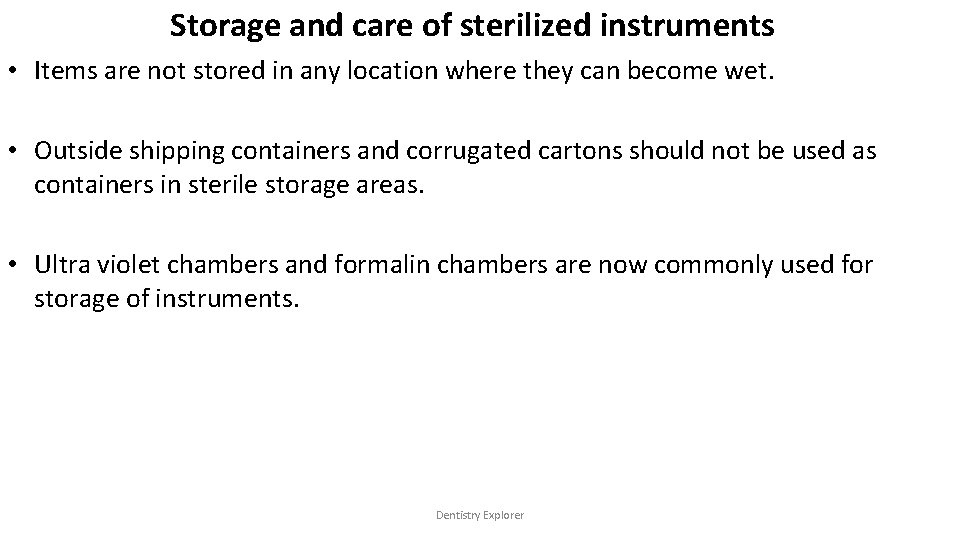 Storage and care of sterilized instruments

• Items are not stored in any location where they can become wet.

• Outside shipping containers and corrugated cartons should not be used as containers in sterile storage areas.

• Ultra violet chambers and formalin chambers are now commonly used for storage of instruments.

Dentistry Explorer